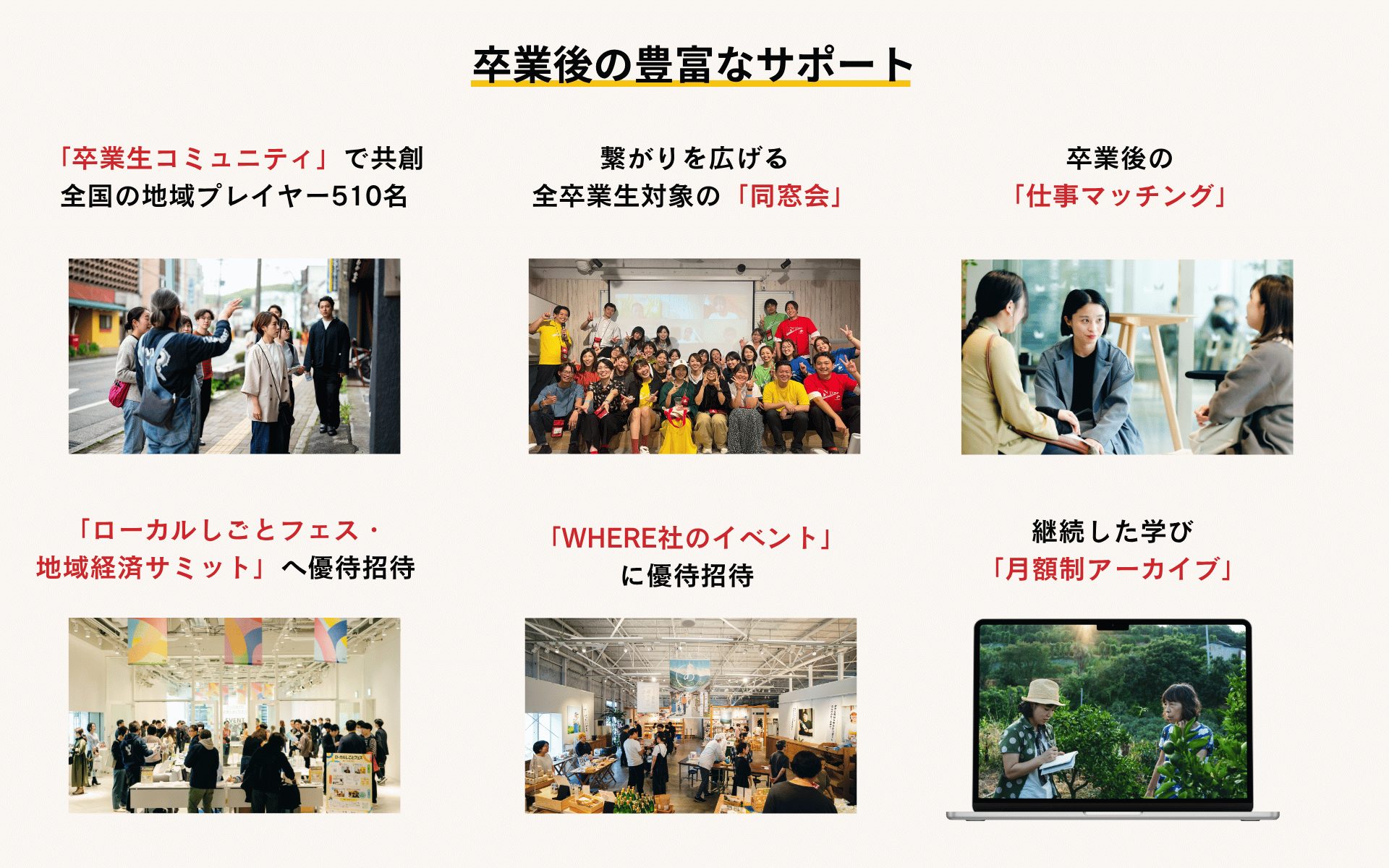 卒業後の豊富なサポート

「卒業生コミュニティ」で共創
全国の地域プレイヤー510名

繋がりを広げる
全卒業生対象の「同窓会」

卒業後の
「仕事マッチング」

「ローカルしごとフェス・
地域経済サミット」へ優待招待

「WHERE社のイベント」
に優待招待

継続した学び
「月額制アーカイブ」